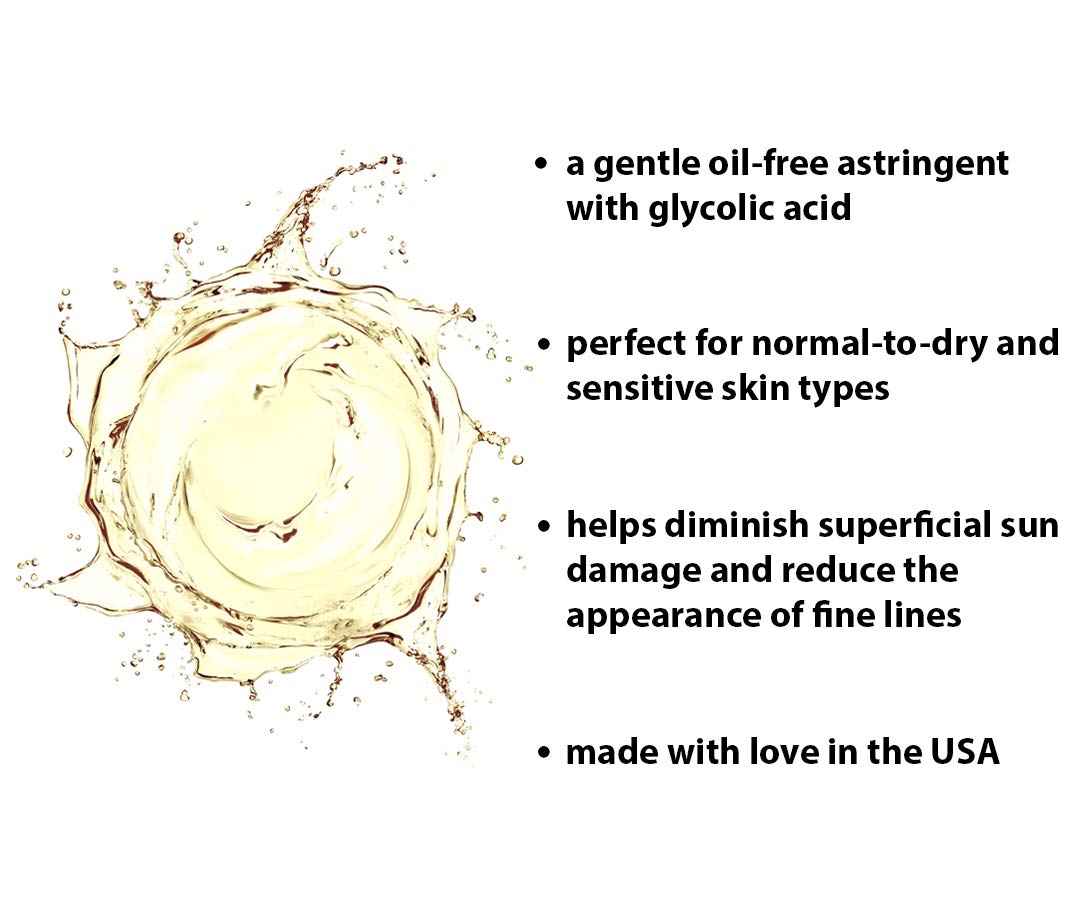 • a gentle oil-free astringent with glycolic acid

• perfect for normal-to-dry and sensitive skin types

• helps diminish superficial sun damage and reduce the appearance of fine lines

• made with love in the USA